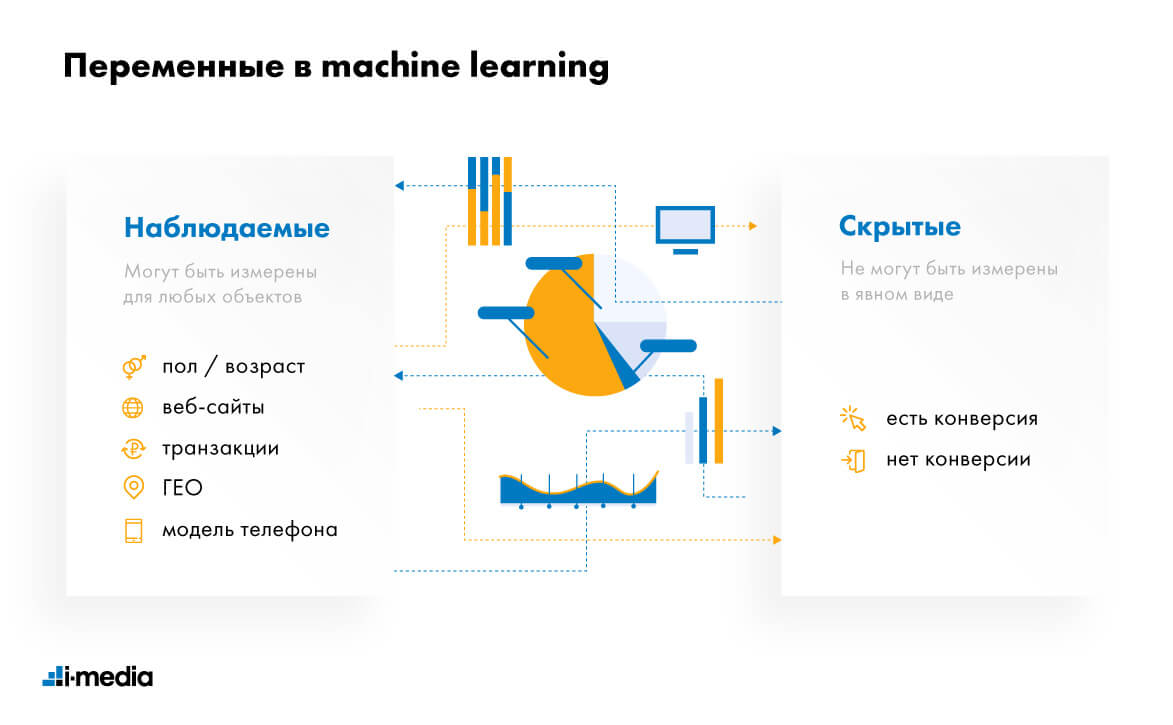 Переменные в machine learning

Наблюдаемые

Могут быть измерены для любых объектов

пол / возраст
веб-сайты
транзакции
ГЕО
модель телефона

Скрытые

Не могут быть измерены в явном виде

есть конверсия
нет конверсии

i-media